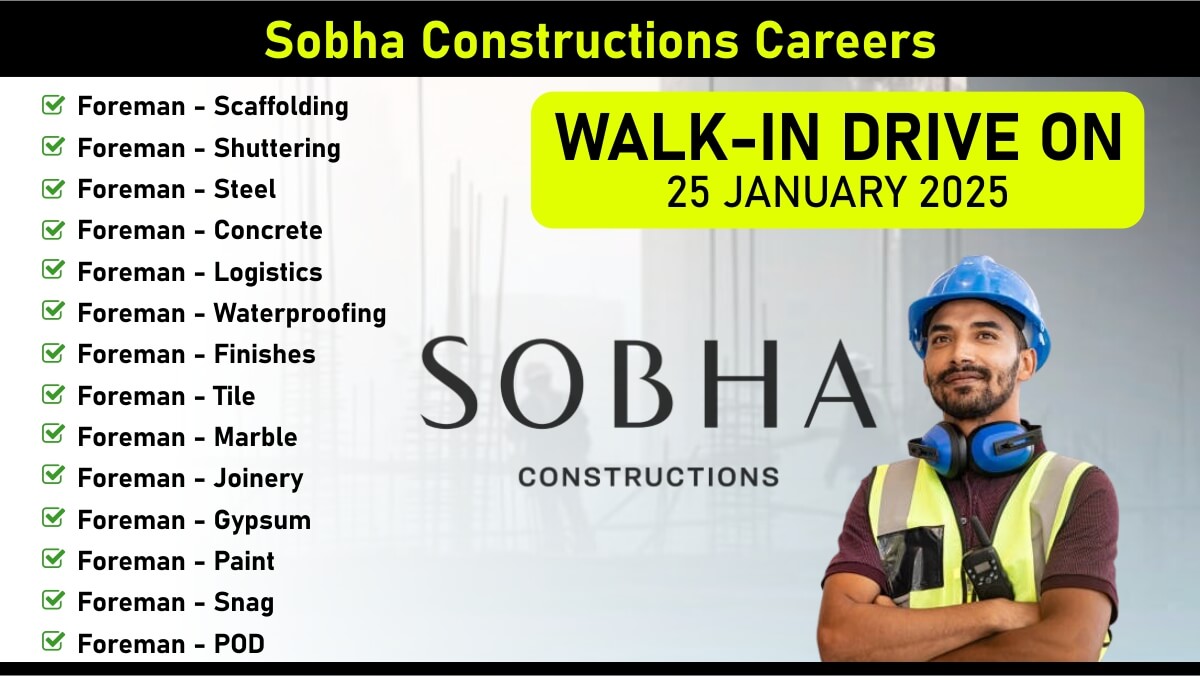 Sobha Constructions Careers

Foreman - Scaffolding
Foreman - Shuttering
Foreman - Steel
Foreman - Concrete
Foreman - Logistics
Foreman - Waterproofing
Foreman - Finishes
Foreman - Tile
Foreman - Marble
Foreman - Joinery
Foreman - Gypsum
Foreman - Paint
Foreman - Snag
Foreman - POD

WALK-IN DRIVE ON
25 JANUARY 2025

SOBHA
CONSTRUCTIONS